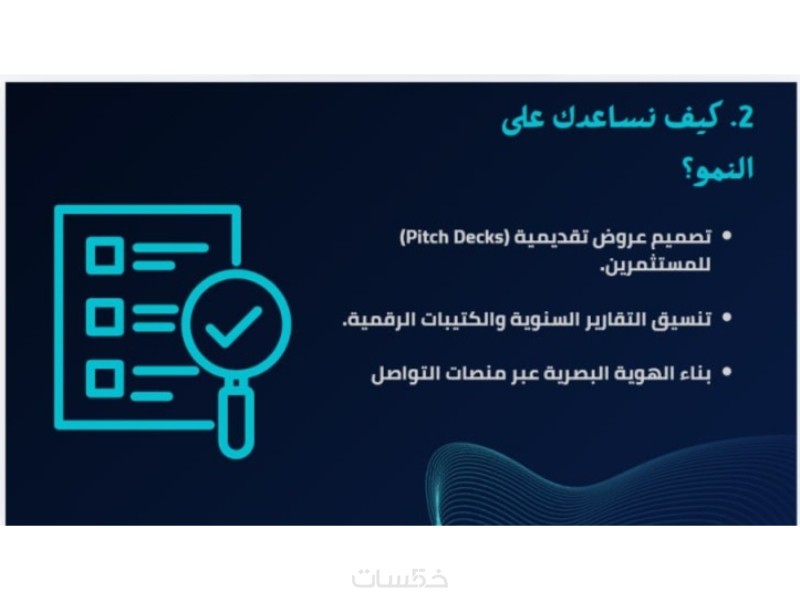 2. كيف نساعدك على النمو؟

• تصميم عروض تقديمية (Pitch Decks) للمستثمرين.

• تنسيق التقارير السنوية والكتيبات الرقمية.

• بناء الهوية البصرية عبر منصات التواصل

خمسات